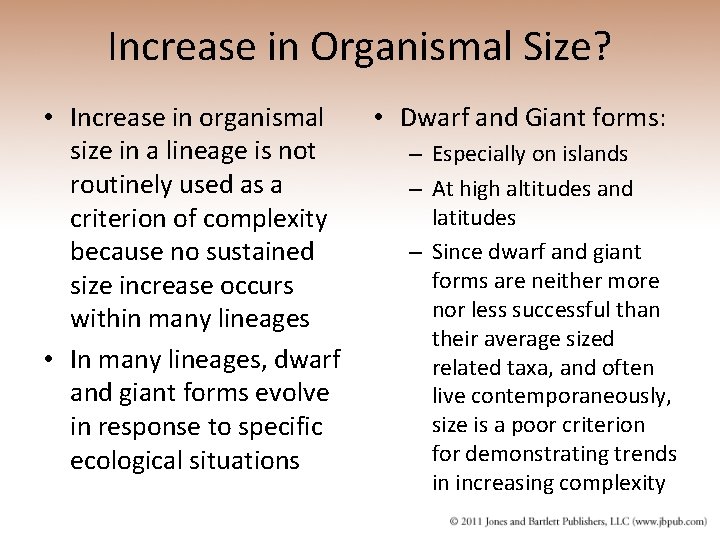 Increase in Organismal Size?

• Increase in organismal size in a lineage is not routinely used as a criterion of complexity because no sustained size increase occurs within many lineages

• In many lineages, dwarf and giant forms evolve in response to specific ecological situations

• Dwarf and Giant forms:
– Especially on islands
– At high altitudes and latitudes
– Since dwarf and giant forms are neither more nor less successful than their average sized related taxa, and often live contemporaneously, size is a poor criterion for demonstrating trends in increasing complexity

© 2011 Jones and Bartlett Publishers, LLC (www.jbpub.com)